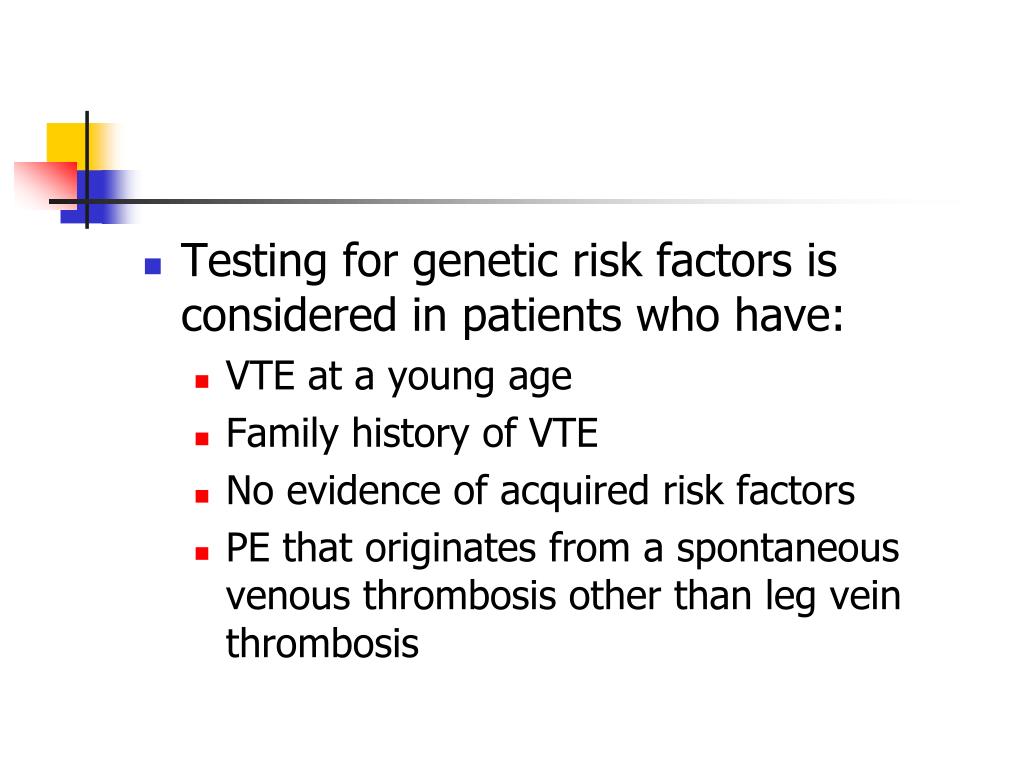 Testing for genetic risk factors is considered in patients who have:
VTE at a young age
Family history of VTE
No evidence of acquired risk factors
PE that originates from a spontaneous venous thrombosis other than leg vein thrombosis